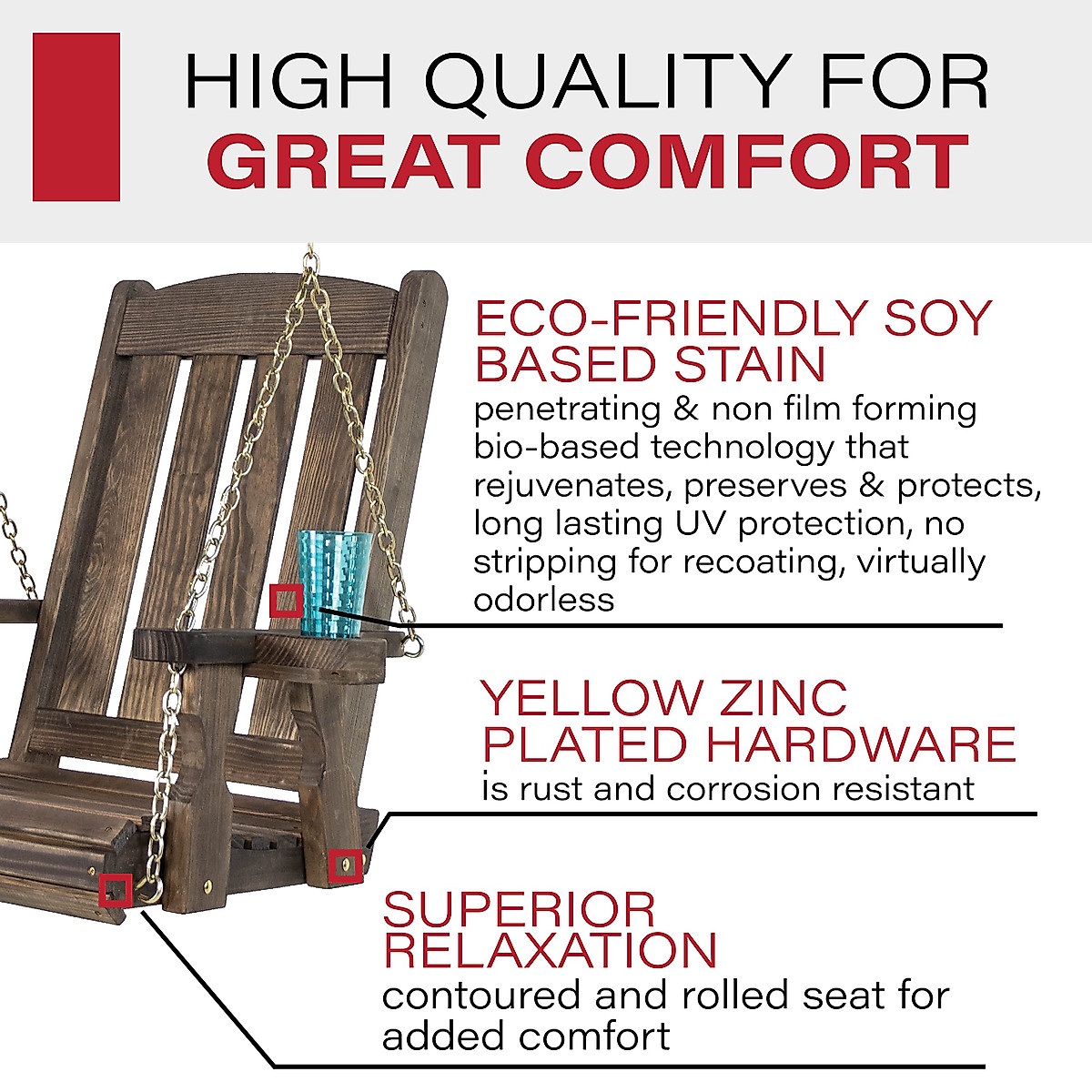 HIGH QUALITY FOR
GREAT COMFORT

ECO-FRIENDLY SOY BASED STAIN
penetrating & non film forming bio-based technology that rejuvenates, preserves & protects, long lasting UV protection, no stripping for recoating, virtually odorless

YELLOW ZINC PLATED HARDWARE
is rust and corrosion resistant

SUPERIOR RELAXATION
contoured and rolled seat for added comfort